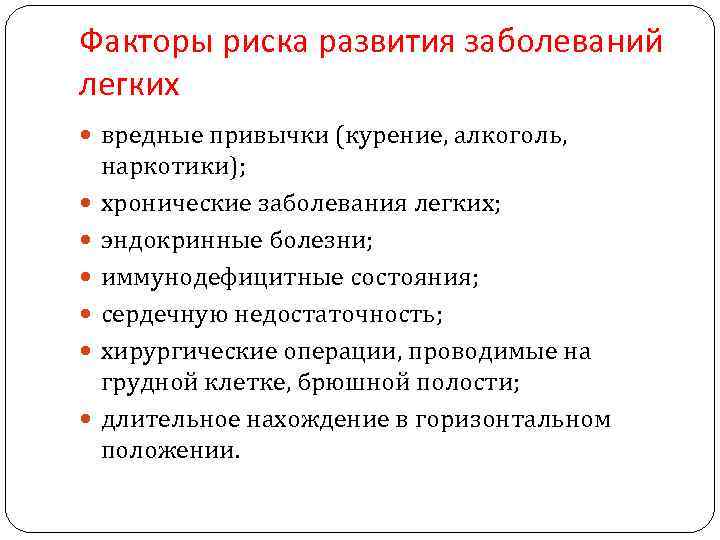 Факторы риска развития заболеваний легких

- вредные привычки (курение, алкоголь, наркотики);
- хронические заболевания легких;
- эндокринные болезни;
- иммунодефицитные состояния;
- сердечную недостаточность;
- хирургические операции, проводимые на грудной клетке, брюшной полости;
- длительное нахождение в горизонтальном положении.